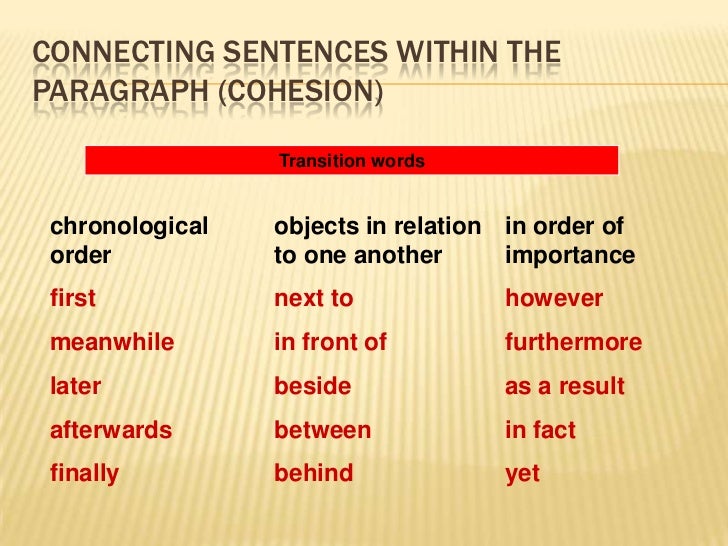 CONNECTING SENTENCES WITHIN THE PARAGRAPH (COHESION)

Transition words

| chronological order | objects in relation to one another | in order of importance |
|---|---|---|
| first | next to | however |
| meanwhile | in front of | furthermore |
| later | beside | as a result |
| afterwards | between | in fact |
| finally | behind | yet |